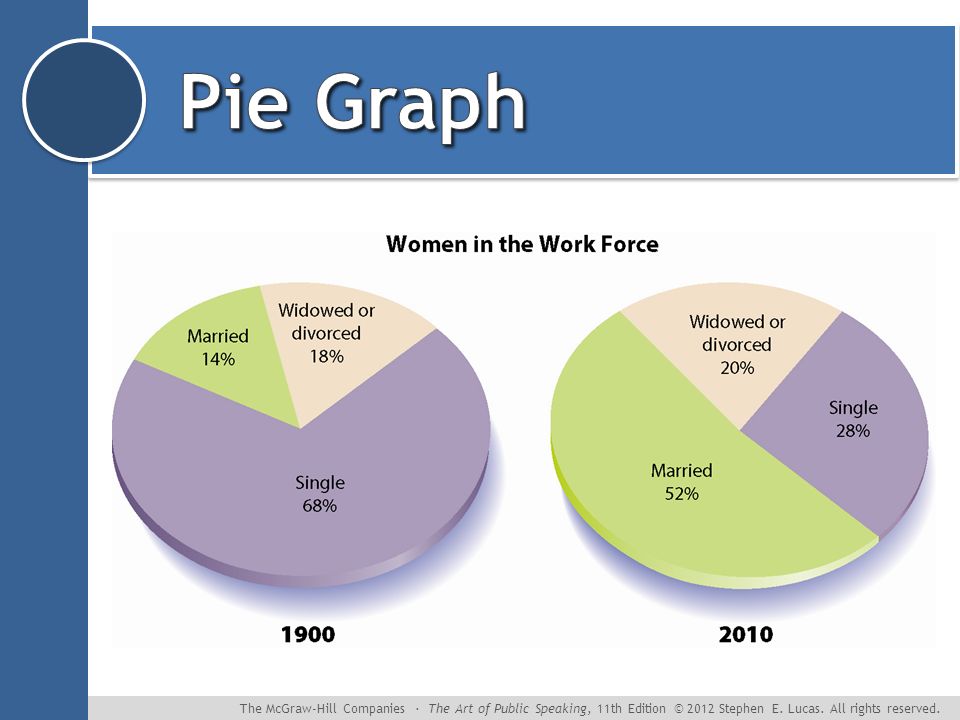 Pie Graph

Women in the Work Force

Married 14%

Widowed or divorced 18%

Single 68%

1900

Widowed or divorced 20%

Single 28%

Married 52%

2010

The McGraw-Hill Companies · The Art of Public Speaking, 11th Edition © 2012 Stephen E. Lucas. All rights reserved.